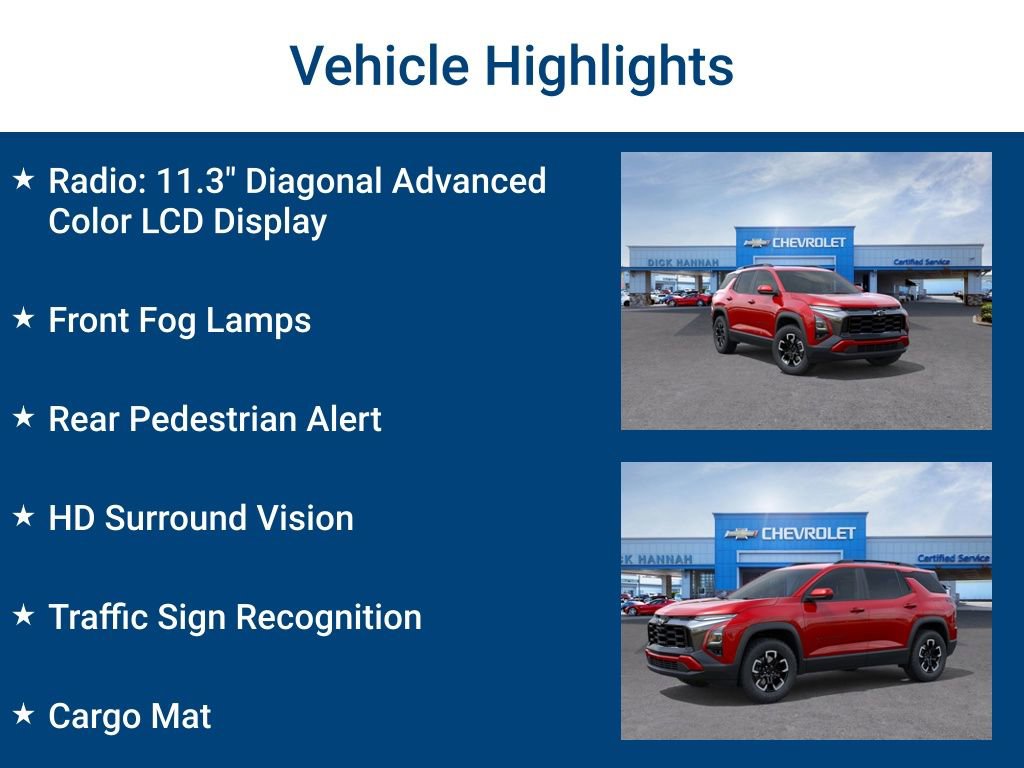 Vehicle Highlights

★ Radio: 11.3" Diagonal Advanced Color LCD Display

★ Front Fog Lamps

★ Rear Pedestrian Alert

★ HD Surround Vision

★ Traffic Sign Recognition

★ Cargo Mat

DICK HANNAH CHEVROLET Certified Service

CK HANNAH CHEVROLET Certified Service